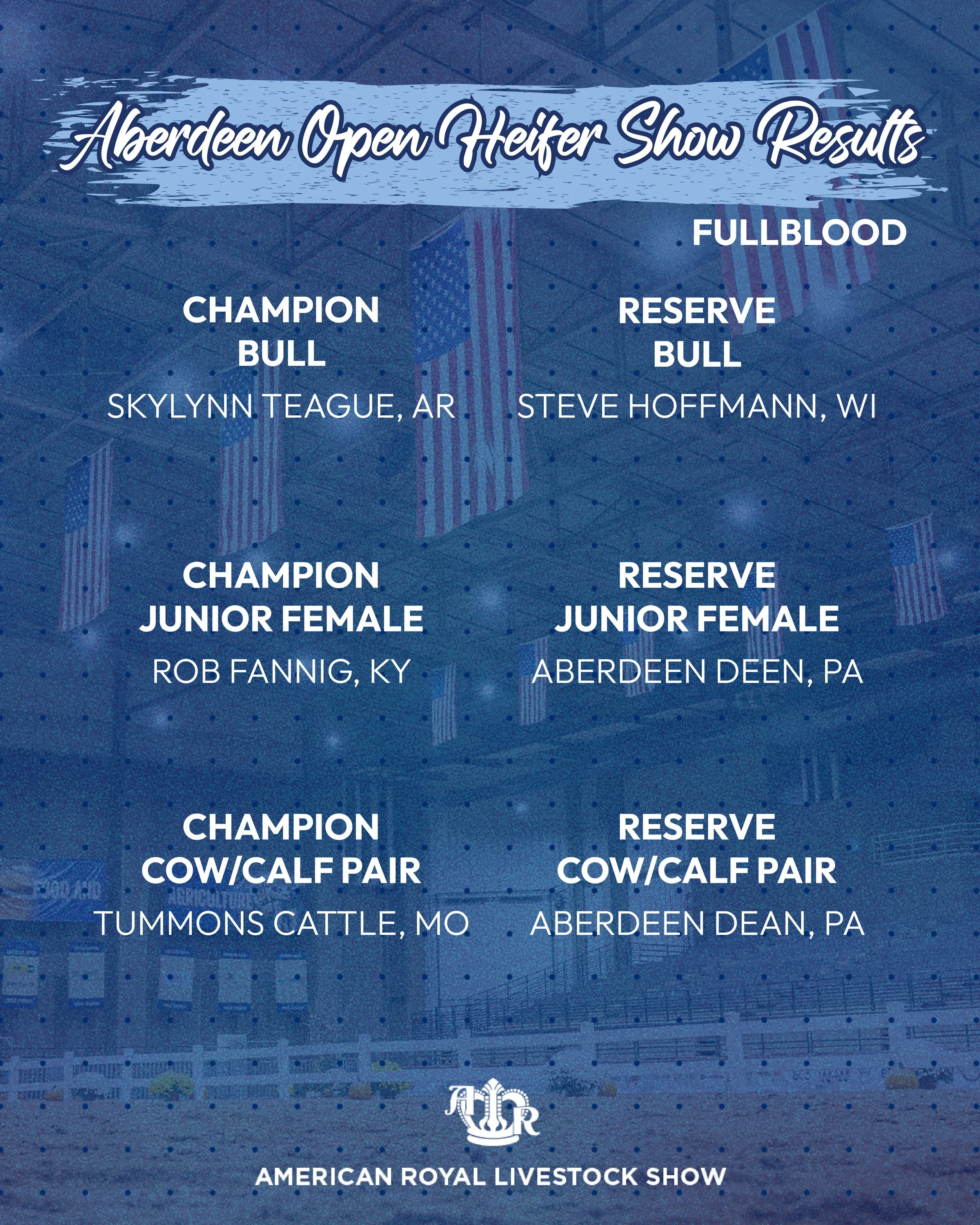 Aberdeen Open Heifer Show Results

FULLBLOOD

CHAMPION BULL
SKYLYNN TEAGUE, AR

RESERVE BULL
STEVE HOFFMANN, WI

CHAMPION JUNIOR FEMALE
ROB FANNIG, KY

RESERVE JUNIOR FEMALE
ABERDEEN DEEN, PA

CHAMPION COW/CALF PAIR
TUMMONS CATTLE, MO

RESERVE COW/CALF PAIR
ABERDEEN DEAN, PA

AR

AMERICAN ROYAL LIVESTOCK SHOW